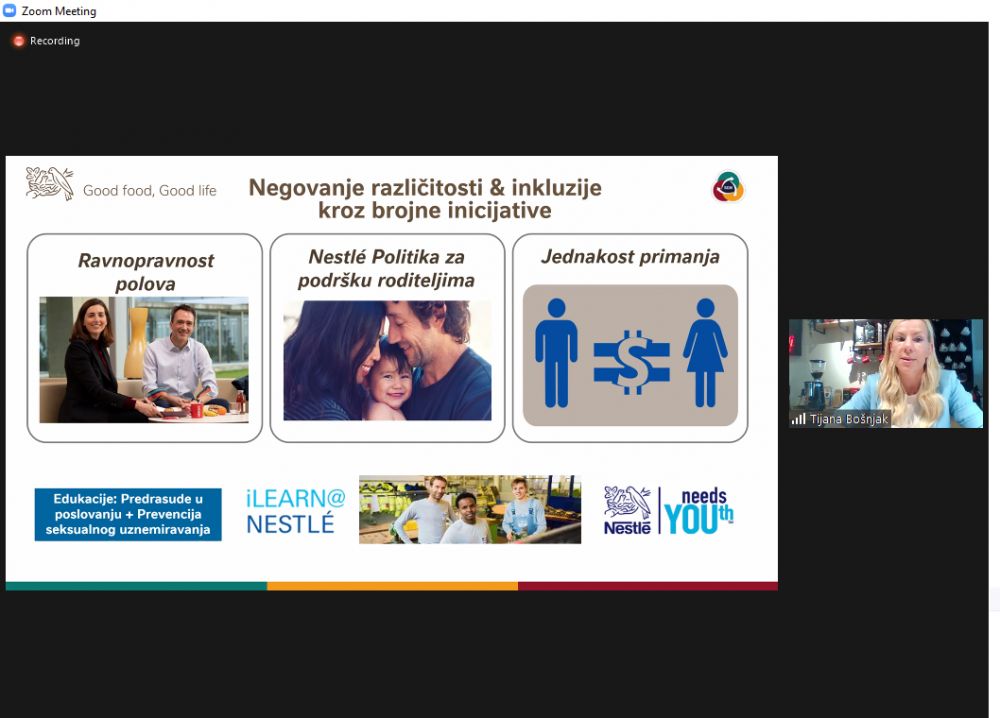 Zoom Meeting

Recording

Good food, Good life

Negovanje različitosti & inkluzije kroz brojne inicijative

Ravnopravnost polova

Nestlé Politika za podršku roditeljima

Jednakost primanja

$

Edukacije: Predrasude u poslovanju + Prevencija seksualnog uznemiravanja

iLEARN@ NESTLÉ

Nestlé needs YOUth

Tijana Bošnjak